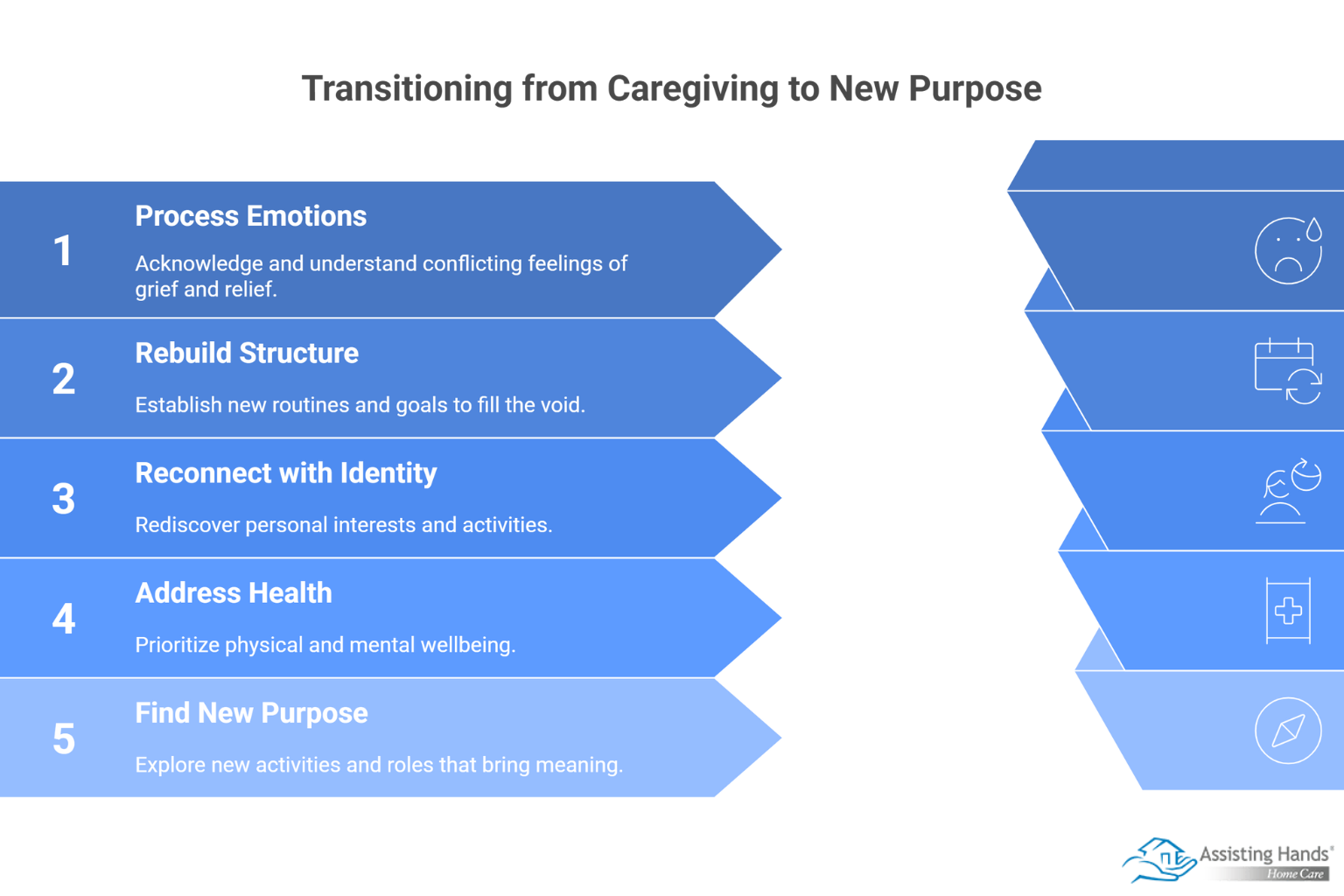 Transitioning from Caregiving to New Purpose

1 Process Emotions

Acknowledge and understand conflicting feelings of grief and relief.

2 Rebuild Structure

Establish new routines and goals to fill the void.

3 Reconnect with Identity

Rediscover personal interests and activities.

4 Address Health

Prioritize physical and mental wellbeing.

5 Find New Purpose

Explore new activities and roles that bring meaning.

Assisting Hands®
Home Care